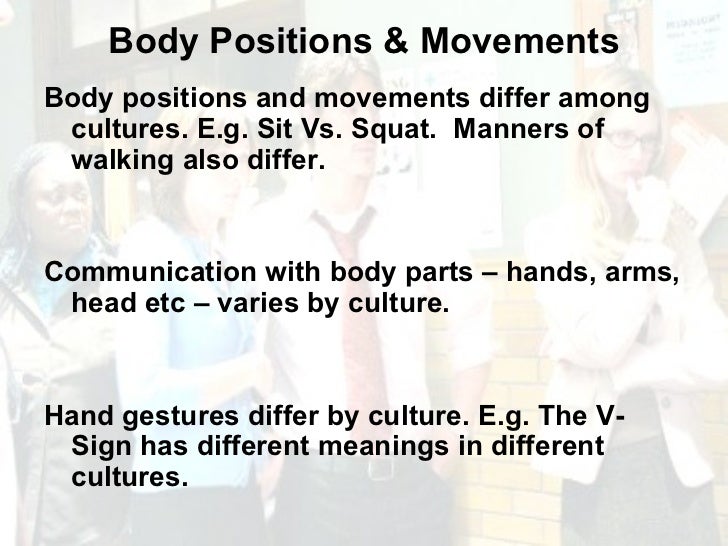 Body Positions & Movements

Body positions and movements differ among cultures. E.g. Sit Vs. Squat. Manners of walking also differ.

Communication with body parts – hands, arms, head etc – varies by culture.

Hand gestures differ by culture. E.g. The V-Sign has different meanings in different cultures.